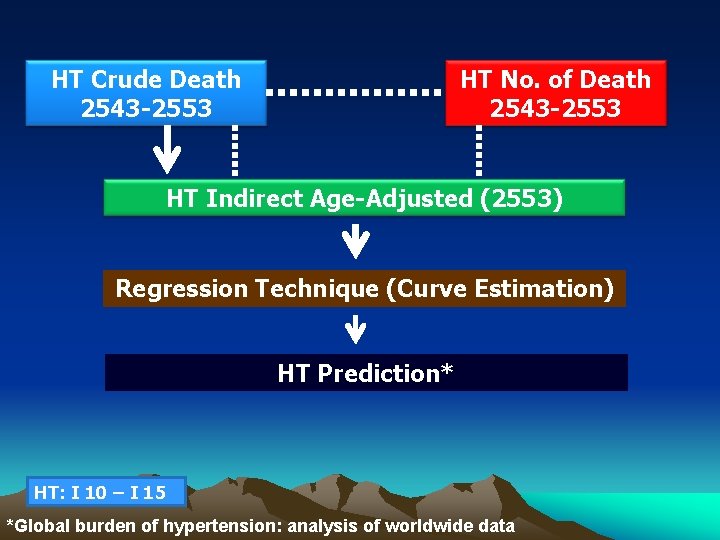 HT Crude Death
2543-2553

HT No. of Death
2543-2553

HT Indirect Age-Adjusted (2553)

Regression Technique (Curve Estimation)

HT Prediction*

HT: I 10 – I 15

*Global burden of hypertension: analysis of worldwide data